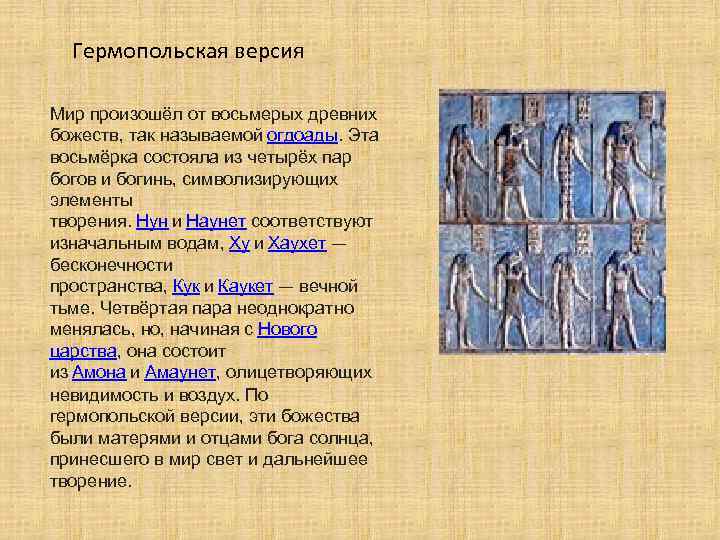 Гермопольская версия

Мир произошёл от восьмерых древних божеств, так называемой огдоады. Эта восьмёрка состояла из четырёх пар богов и богинь, символизирующих элементы творения. Нун и Наунет соответствуют изначальным водам, Ху и Хаухет — бесконечности пространства, Кук и Каукет — вечной тьме. Четвёртая пара неоднократно менялась, но, начиная с Нового царства, она состоит из Амона и Амаунет, олицетворяющих невидимость и воздух. По гермопольской версии, эти божества были матерями и отцами бога солнца, принесшего в мир свет и дальнейшее творение.